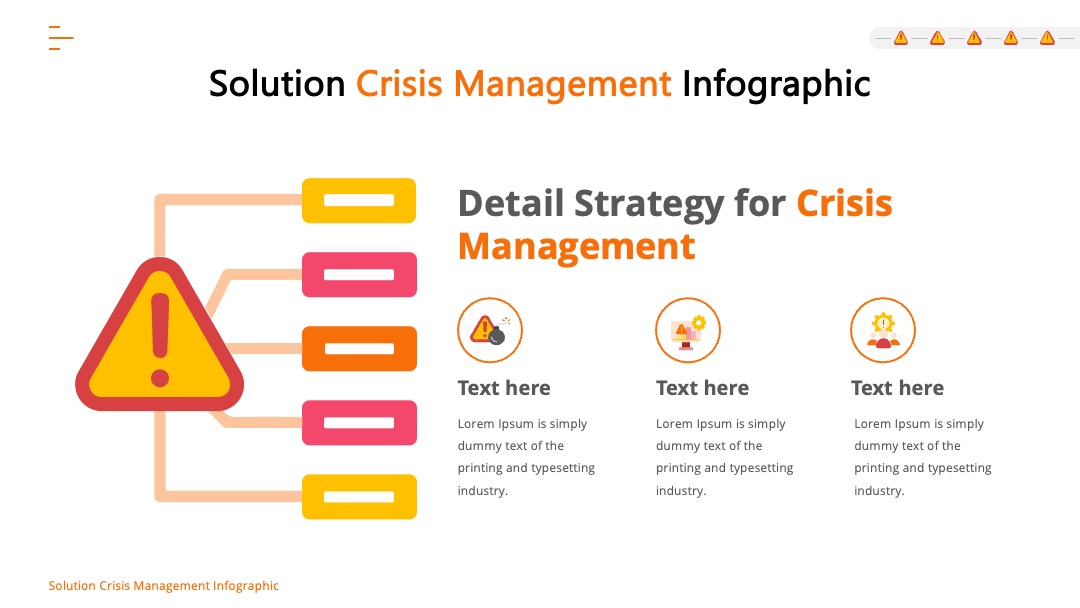 Solution Crisis Management Infographic

Detail Strategy for Crisis Management

Text here

Lorem Ipsum is simply dummy text of the printing and typesetting industry.

Text here

Lorem Ipsum is simply dummy text of the printing and typesetting industry.

Text here

Lorem Ipsum is simply dummy text of the printing and typesetting industry.

Solution Crisis Management Infographic